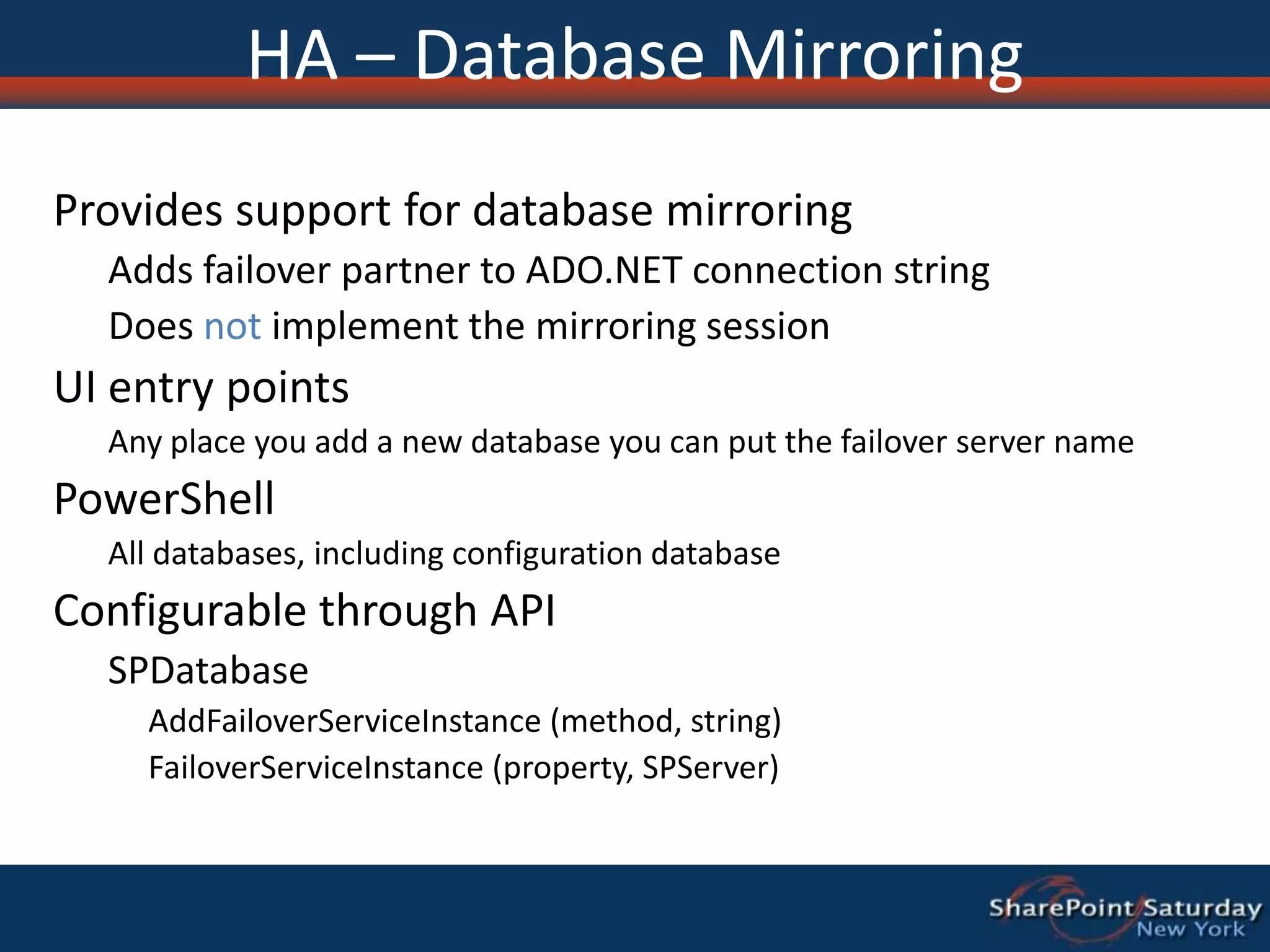 HA – Database Mirroring

Provides support for database mirroring

Adds failover partner to ADO.NET connection string

Does not implement the mirroring session

UI entry points

Any place you add a new database you can put the failover server name

PowerShell

All databases, including configuration database

Configurable through API

SPDatabase

AddFailoverServiceInstance (method, string)

FailoverServiceInstance (property, SPServer)

SharePoint Saturday New York